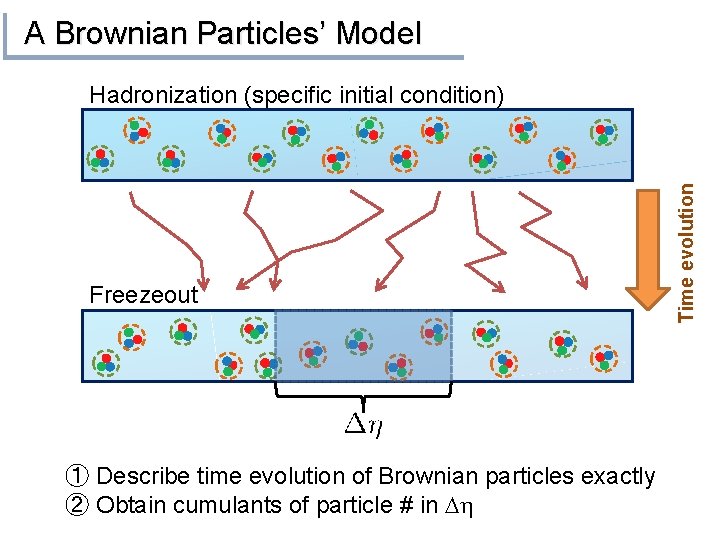 A Brownian Particles' Model

Hadronization (specific initial condition)

Time evolution

Freezeout

$\Delta\eta$

① Describe time evolution of Brownian particles exactly
② Obtain cumulants of particle # in $\Delta\eta$